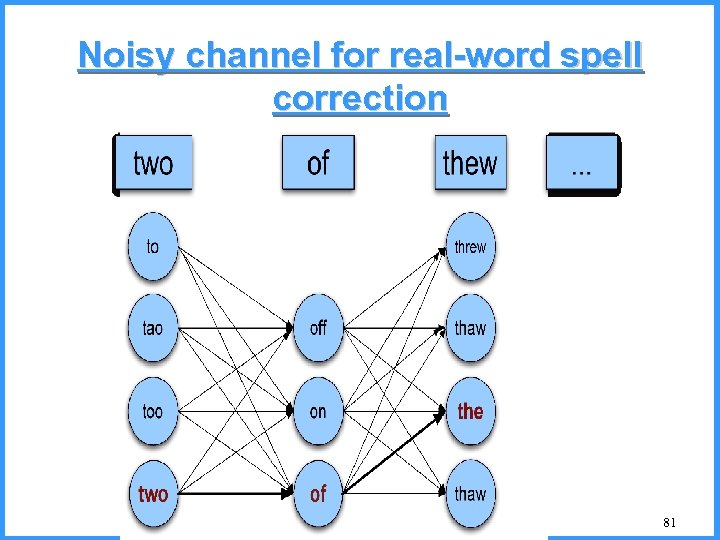 Noisy channel for real-word spell correction

two

of

thew

...

to

tao

too

two

off

on

of

threw

thaw

the

thaw

81